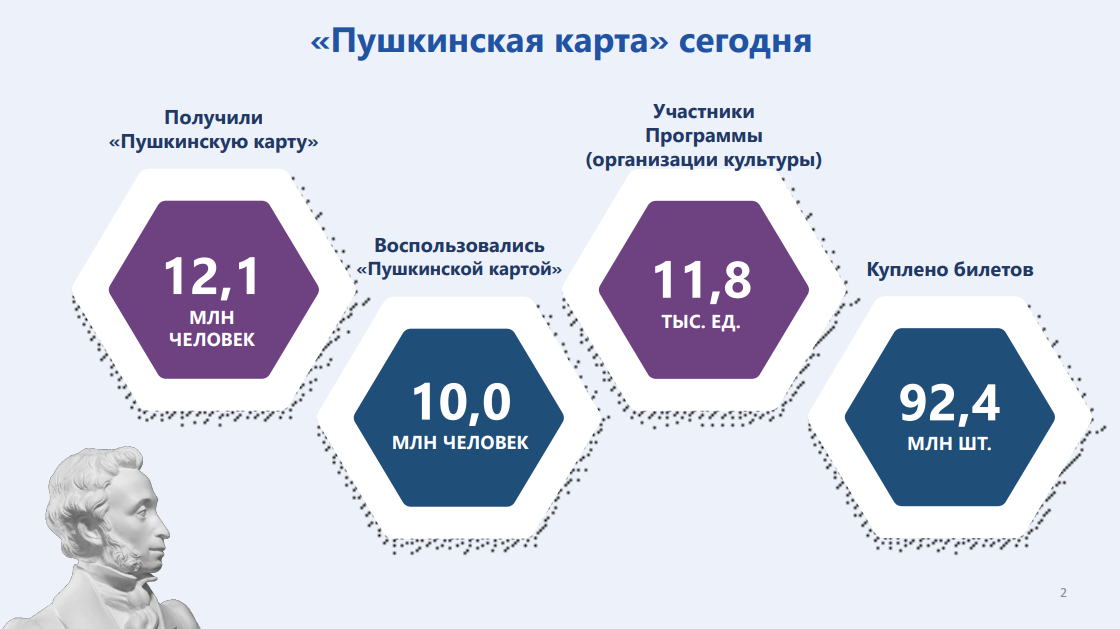 «Пушкинская карта» сегодня

Получили «Пушкинскую карту»

12,1
МЛН ЧЕЛОВЕК

Воспользовались «Пушкинской картой»

10,0
МЛН ЧЕЛОВЕК

Участники Программы (организации культуры)

11,8
ТЫС. ЕД.

Куплено билетов

92,4
МЛН ШТ.

2